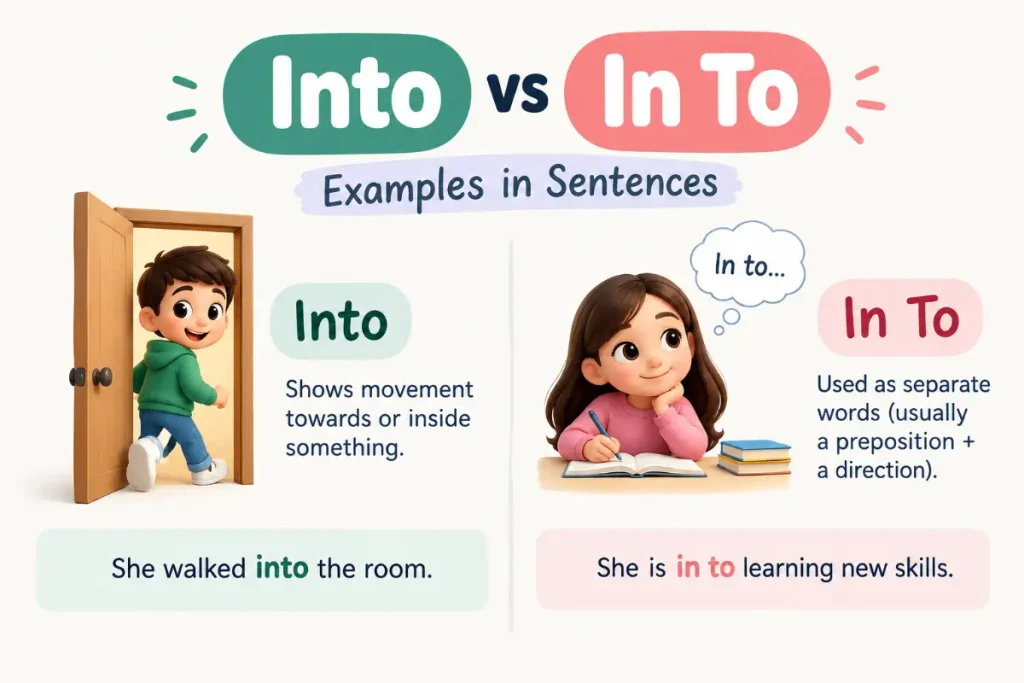 Into vs In To

Examples in Sentences

Into

Shows movement towards or inside something.

She walked into the room.

In to...

In To

Used as separate words (usually a preposition + a direction).

She is in to learning new skills.